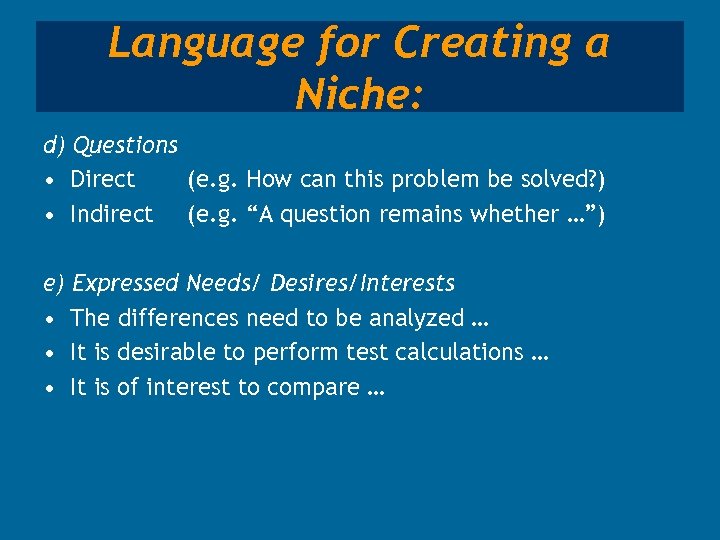 Language for Creating a Niche:

d) Questions
• Direct (e.g. How can this problem be solved?)
• Indirect (e.g. “A question remains whether …”)

e) Expressed Needs/ Desires/Interests
• The differences need to be analyzed …
• It is desirable to perform test calculations …
• It is of interest to compare …